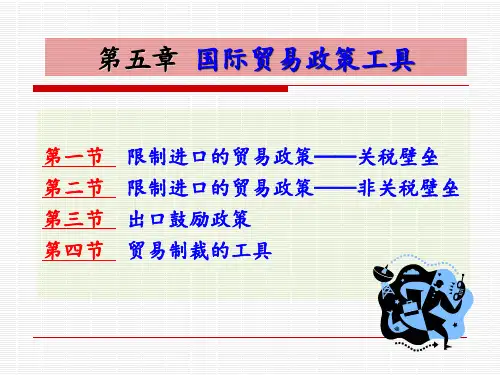 第五章 国际贸易政策工具

第一节 限制进口的贸易政策——关税壁垒
第二节 限制进口的贸易政策——非关税壁垒
第三节 出口鼓励政策
第四节 贸易制裁的工具